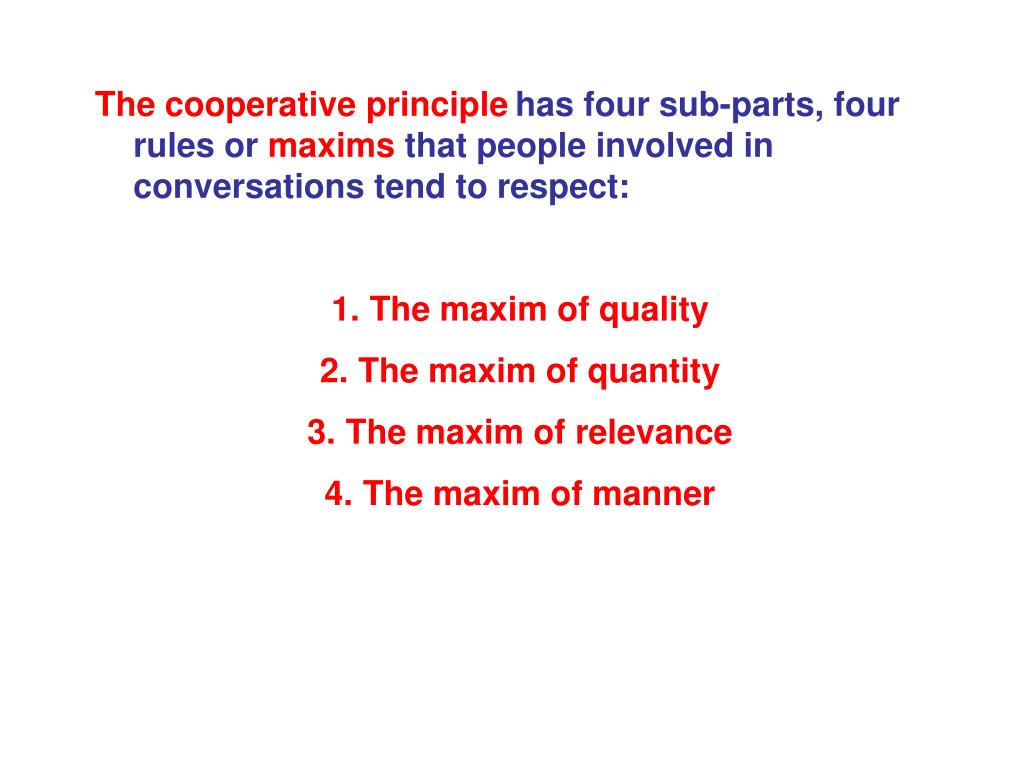 The cooperative principle has four sub-parts, four rules or maxims that people involved in conversations tend to respect:

1. The maxim of quality
2. The maxim of quantity
3. The maxim of relevance
4. The maxim of manner